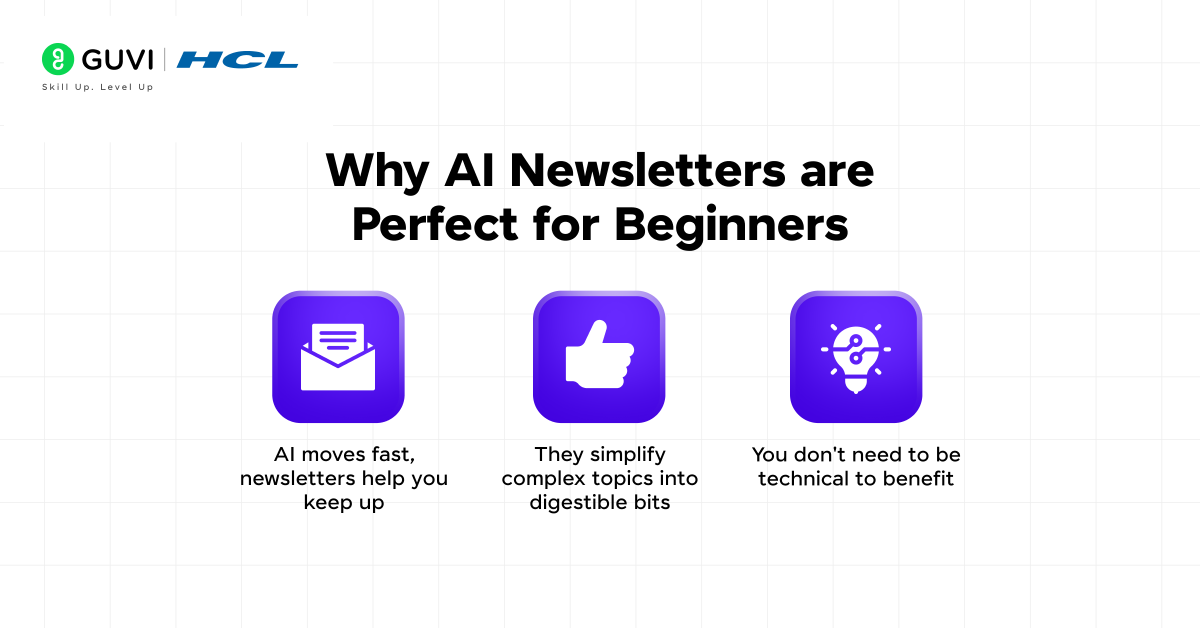 GUVI | HCL
Skill Up. Level Up

Why AI Newsletters are Perfect for Beginners

AI moves fast, newsletters help you keep up

They simplify complex topics into digestible bits

You don't need to be technical to benefit